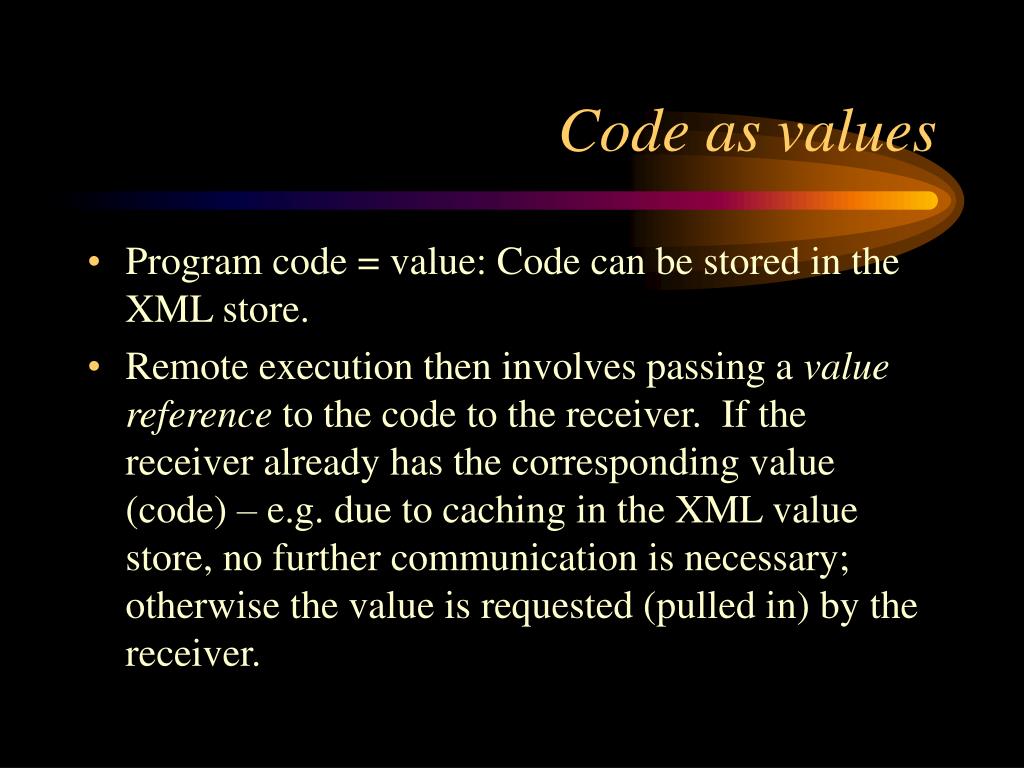 Code as values

• Program code = value: Code can be stored in the XML store.
• Remote execution then involves passing a value reference to the code to the receiver. If the receiver already has the corresponding value (code) – e.g. due to caching in the XML value store, no further communication is necessary; otherwise the value is requested (pulled in) by the receiver.